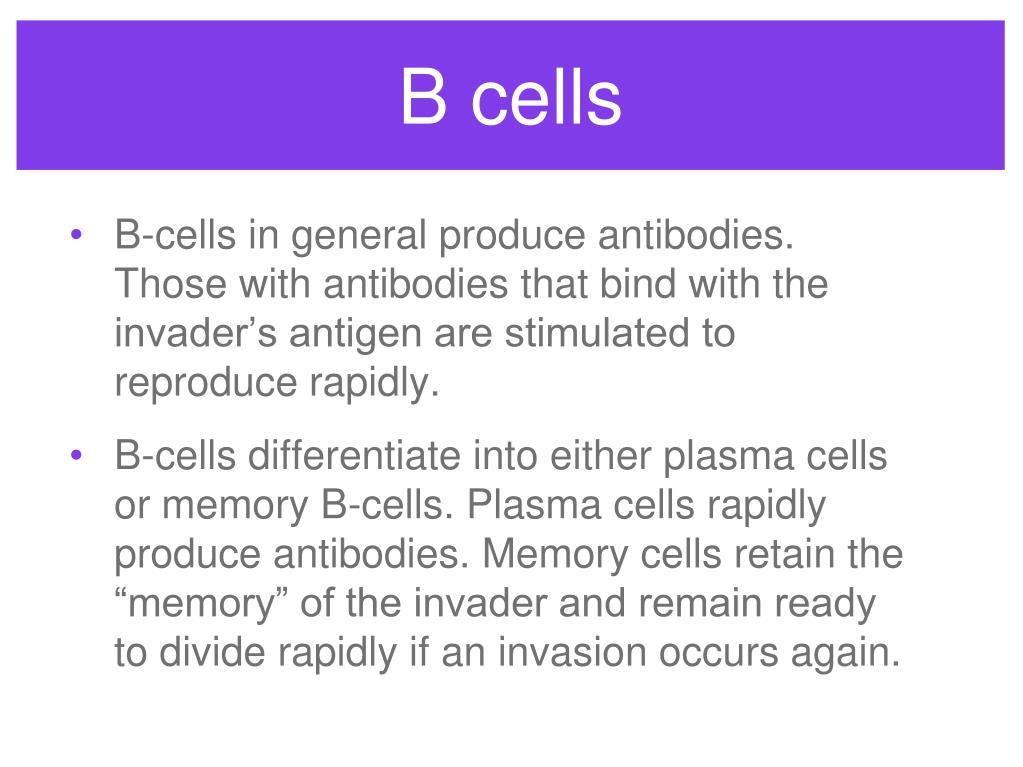 B cells

• B-cells in general produce antibodies. Those with antibodies that bind with the invader’s antigen are stimulated to reproduce rapidly.

• B-cells differentiate into either plasma cells or memory B-cells. Plasma cells rapidly produce antibodies. Memory cells retain the “memory” of the invader and remain ready to divide rapidly if an invasion occurs again.